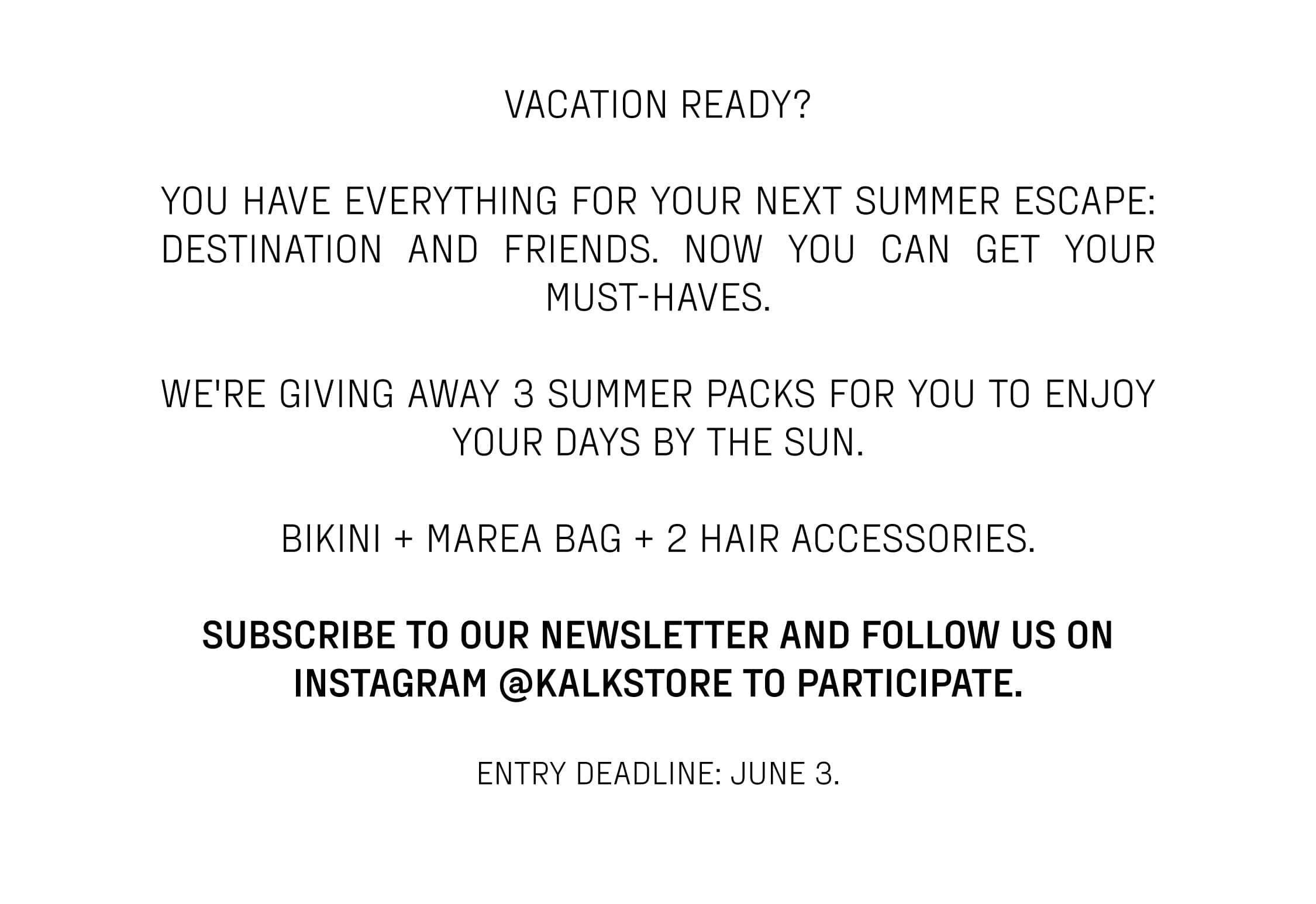 VACATION READY?

YOU HAVE EVERYTHING FOR YOUR NEXT SUMMER ESCAPE: DESTINATION AND FRIENDS. NOW YOU CAN GET YOUR MUST-HAVES.

WE'RE GIVING AWAY 3 SUMMER PACKS FOR YOU TO ENJOY YOUR DAYS BY THE SUN.

BIKINI + MAREA BAG + 2 HAIR ACCESSORIES.

SUBSCRIBE TO OUR NEWSLETTER AND FOLLOW US ON INSTAGRAM @KALKSTORE TO PARTICIPATE.

ENTRY DEADLINE: JUNE 3.